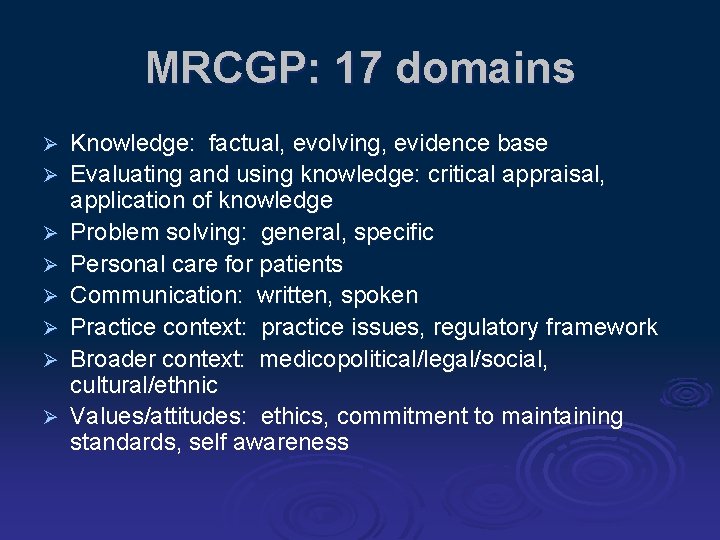 MRCGP: 17 domains

➢ Knowledge: factual, evolving, evidence base
➢ Evaluating and using knowledge: critical appraisal, application of knowledge
➢ Problem solving: general, specific
➢ Personal care for patients
➢ Communication: written, spoken
➢ Practice context: practice issues, regulatory framework
➢ Broader context: medicopolitical/legal/social, cultural/ethnic
➢ Values/attitudes: ethics, commitment to maintaining standards, self awareness